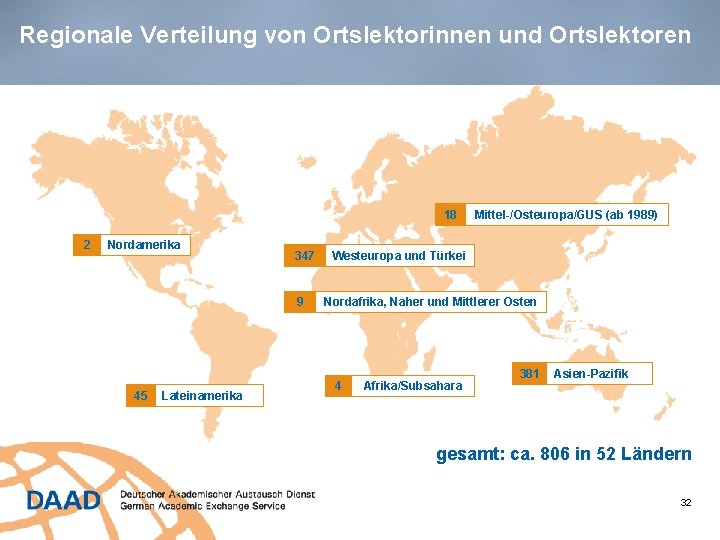 Regionale Verteilung von Ortslektorinnen und Ortslektoren

18 Mittel-/Osteuropa/GUS (ab 1989)

2 Nordamerika

347 Westeuropa und Türkei

9 Nordafrika, Naher und Mittlerer Osten

381 Asien-Pazifik

4 Afrika/Subsahara

45 Lateinamerika

gesamt: ca. 806 in 52 Ländern

DAAD Deutscher Akademischer Austausch Dienst German Academic Exchange Service

32